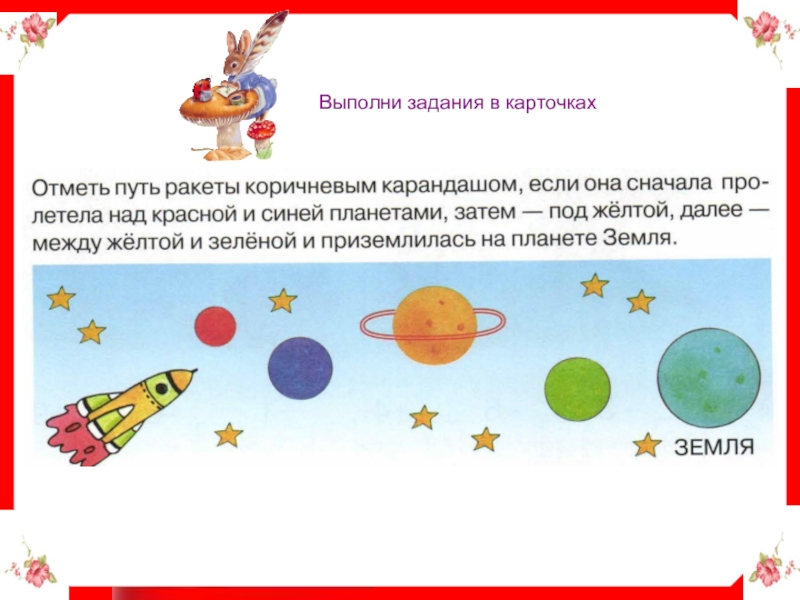 Выполни задания в карточках

Отметь путь ракеты коричневым карандашом, если она сначала пролетела над красной и синей планетами, затем — под жёлтой, далее — между жёлтой и зелёной и приземлилась на планете Земля.

ЗЕМЛЯ